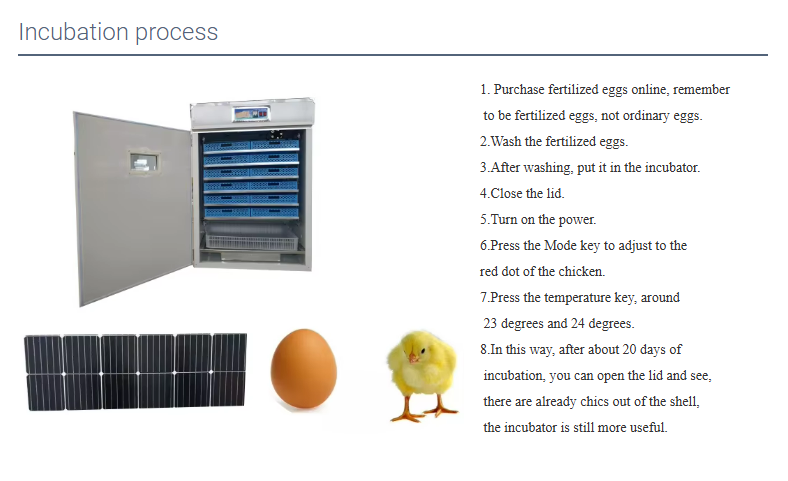 Incubation process

1. Purchase fertilized eggs online, remember to be fertilized eggs, not ordinary eggs.

2.Wash the fertilized eggs.

3.After washing, put it in the incubator.

4.Close the lid.

5.Turn on the power.

6.Press the Mode key to adjust to the red dot of the chicken.

7.Press the temperature key, around 23 degrees and 24 degrees.

8.In this way, after about 20 days of incubation, you can open the lid and see, there are already chics out of the shell, the incubator is still more useful.